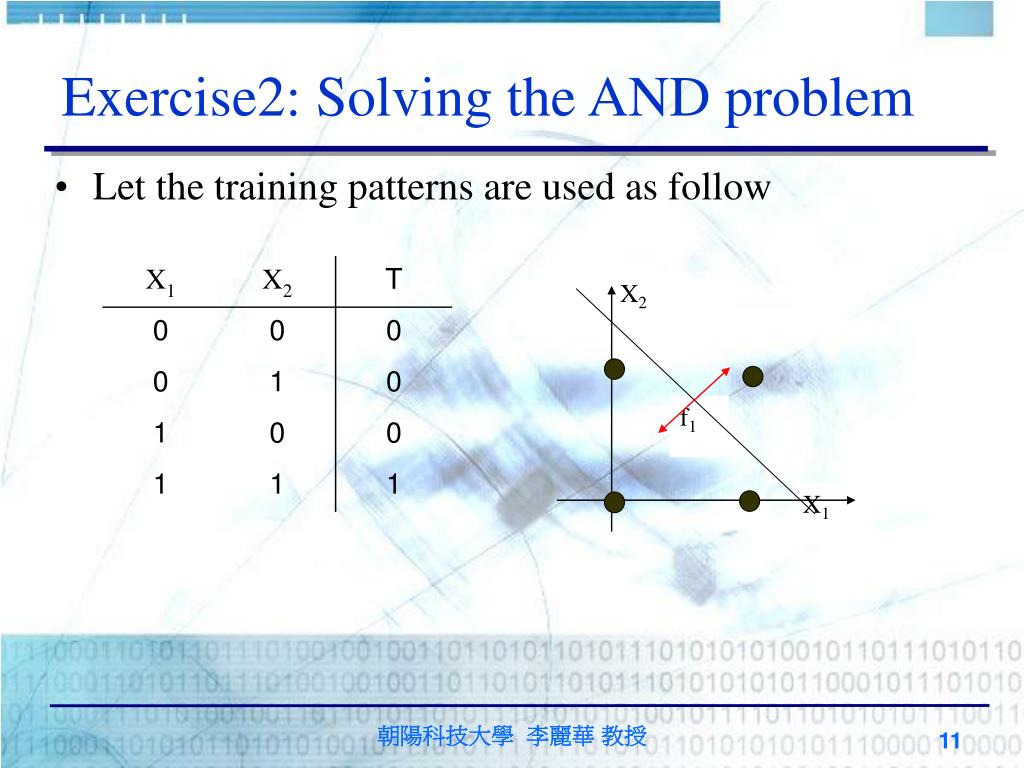 Exercise2: Solving the AND problem

• Let the training patterns are used as follow

| $X_1$ | $X_2$ | T |
|---|---|---|
| 0 | 0 | 0 |
| 0 | 1 | 0 |
| 1 | 0 | 0 |
| 1 | 1 | 1 |

$X_2$

$f_1$

$X_1$

朝陽科技大學 李麗華 教授

11